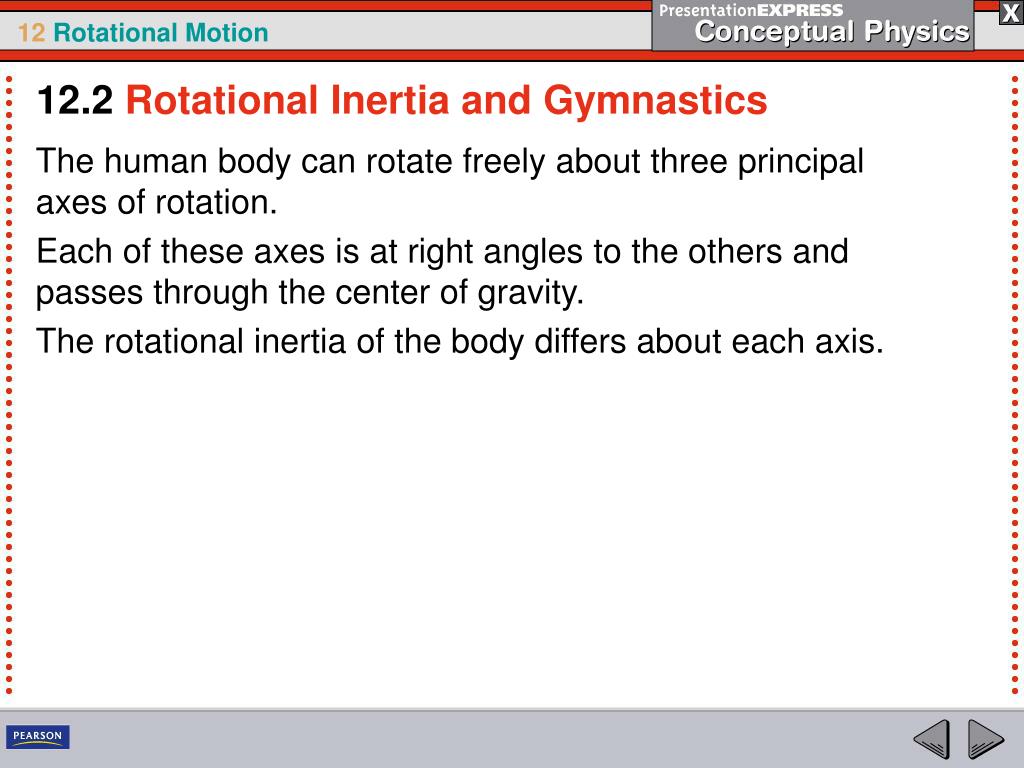 12 Rotational Motion

PresentationEXPRESS
Conceptual Physics

X

12.2 Rotational Inertia and Gymnastics

The human body can rotate freely about three principal axes of rotation.

Each of these axes is at right angles to the others and passes through the center of gravity.

The rotational inertia of the body differs about each axis.

PEARSON